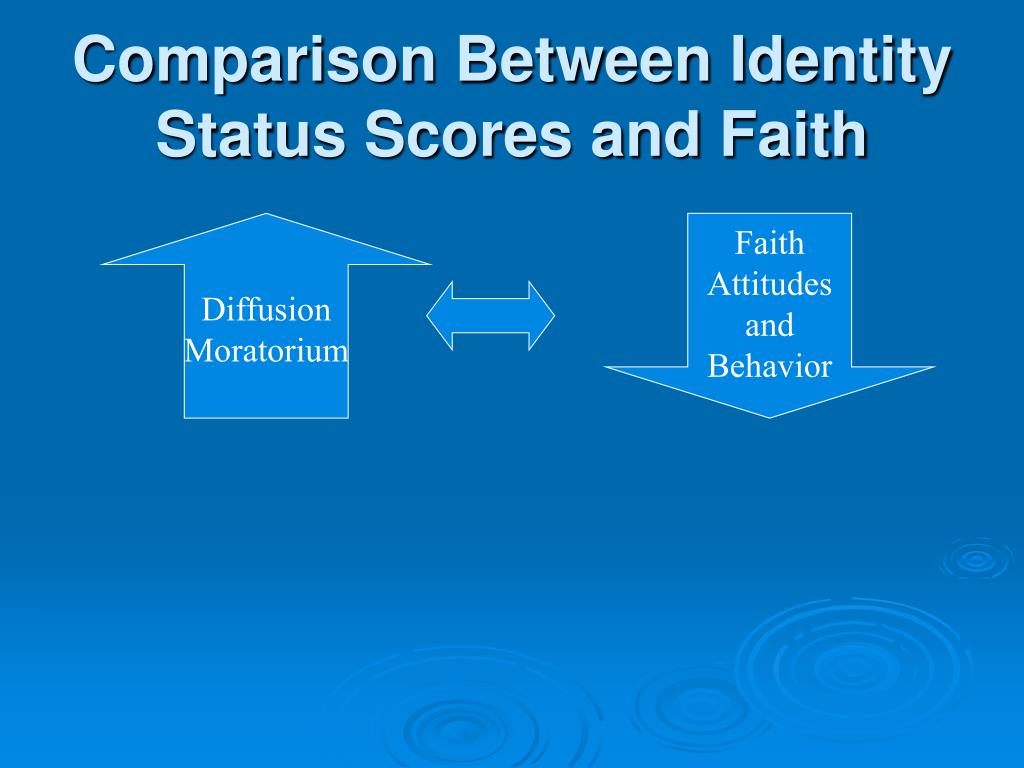 Comparison Between Identity Status Scores and Faith

Diffusion
Moratorium

Faith
Attitudes
and
Behavior